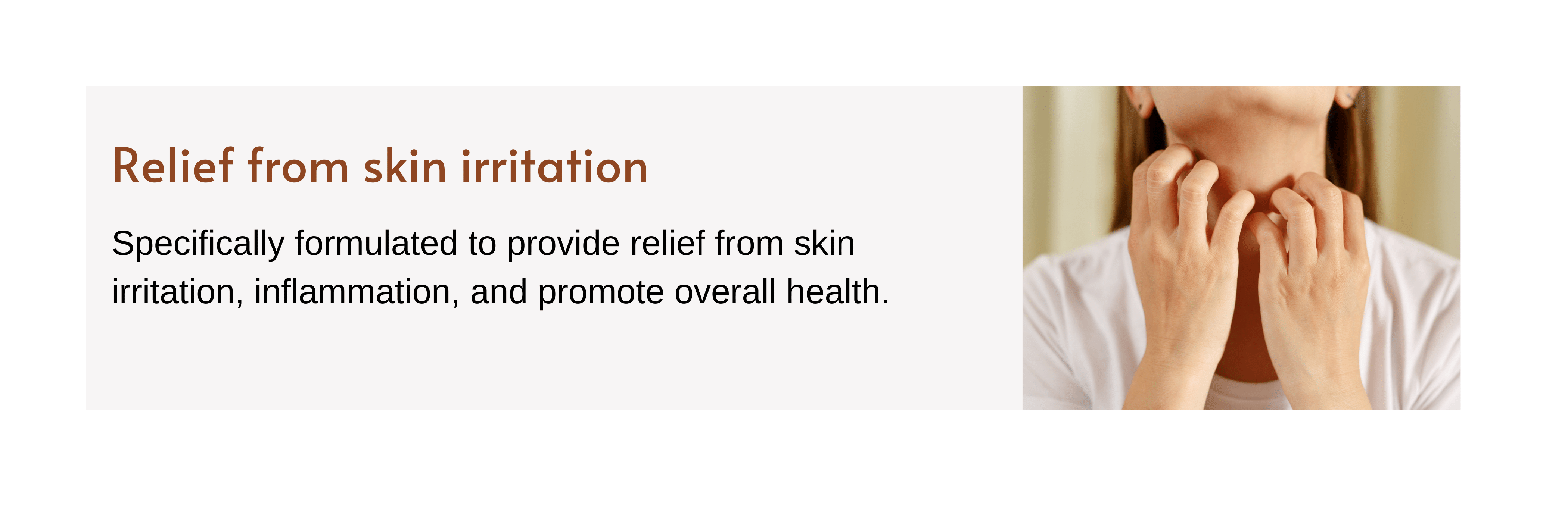 Relief from skin irritation

Specifically formulated to provide relief from skin irritation, inflammation, and promote overall health.